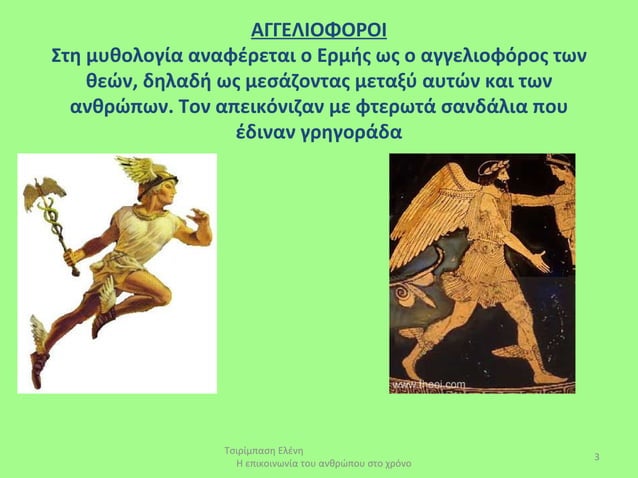 ΑΓΓΕΛΙΟΦΟΡΟΙ

Στη μυθολογία αναφέρεται ο Ερμής ως ο αγγελιοφόρος των θεών, δηλαδή ως μεσάζοντας μεταξύ αυτών και των ανθρώπων. Τον απεικόνιζαν με φτερωτά σανδάλια που έδιναν γρηγοράδα

www.theoi.com

Τσιρίμπαση Ελένη
Η επικοινωνία του ανθρώπου στο χρόνο

3